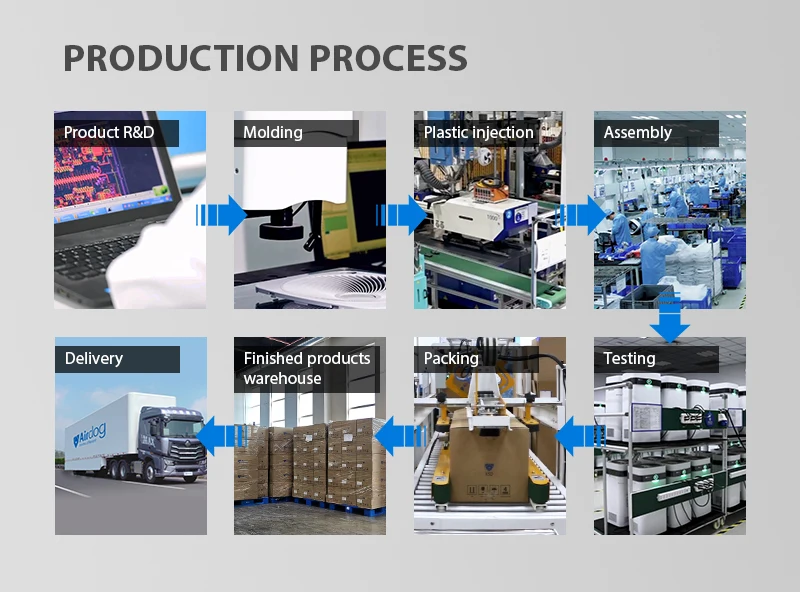 PRODUCTION PROCESS

Product R&D

Molding

Plastic injection

Assembly

Testing

Packing

Finished products warehouse

Delivery

Airdog